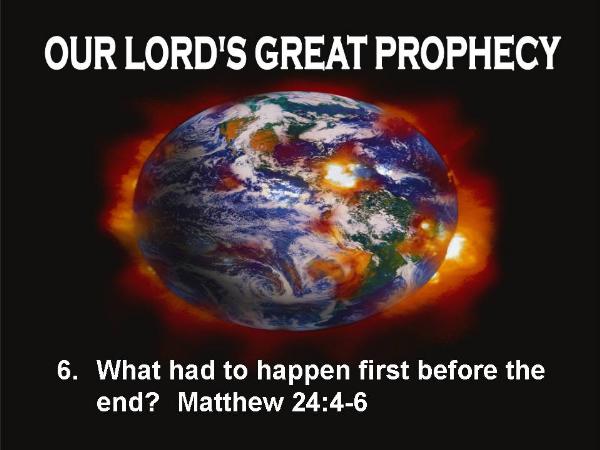 OUR LORD'S GREAT PROPHECY

6. What had to happen first before the end? Matthew 24:4-6